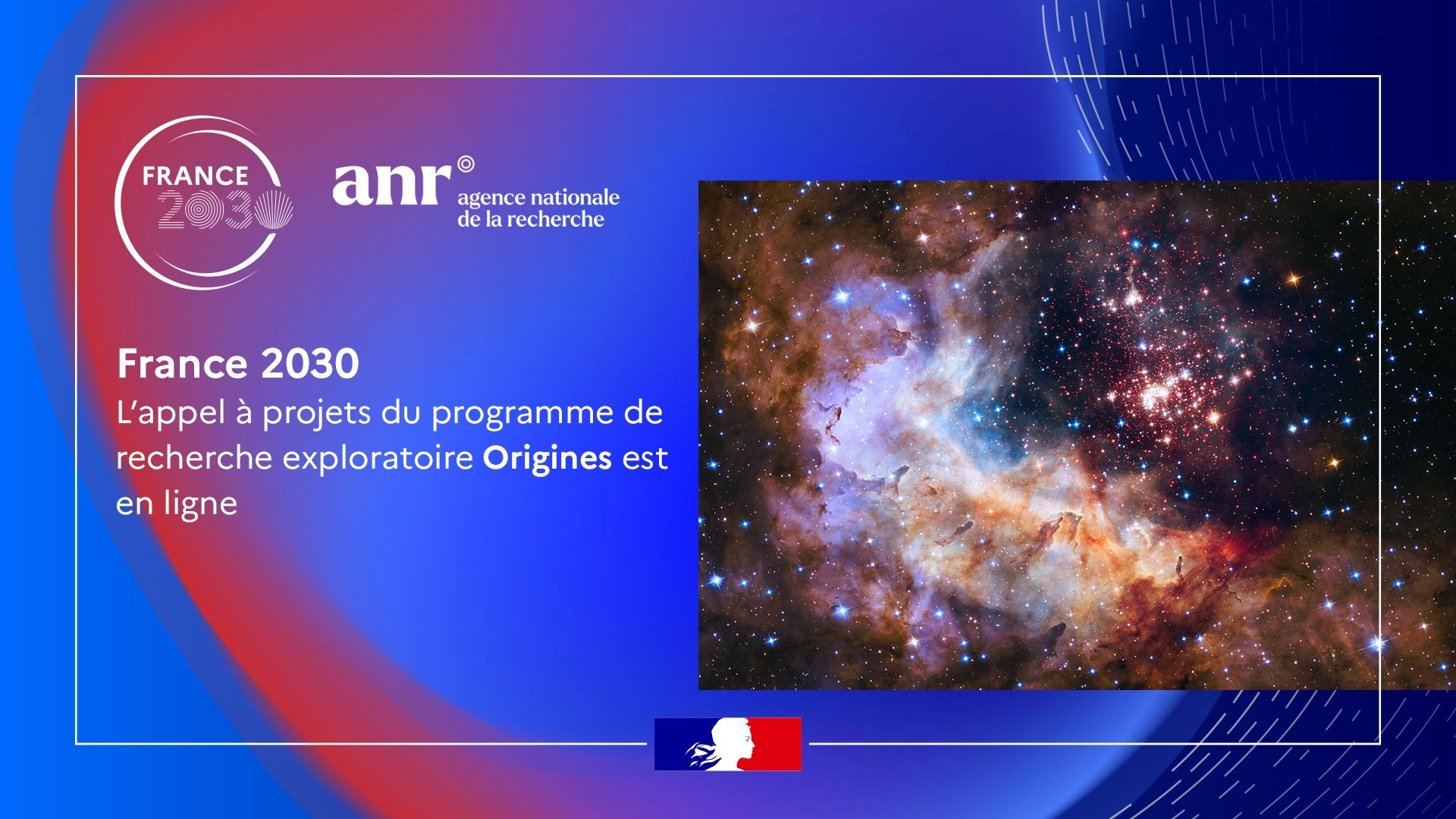 FRANCE 2030

anr agence nationale de la recherche

France 2030
L'appel à projets du programme de recherche exploratoire Origines est en ligne